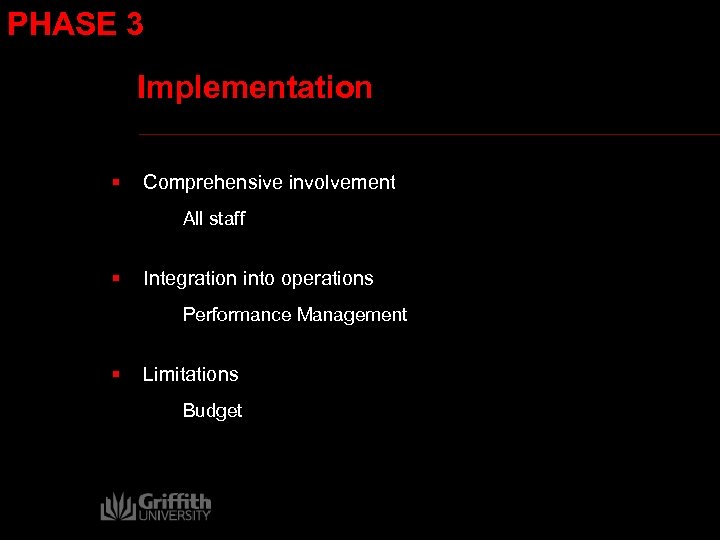 PHASE 3

Implementation

▪ Comprehensive involvement

All staff

▪ Integration into operations

Performance Management

▪ Limitations

Budget

Griffith UNIVERSITY